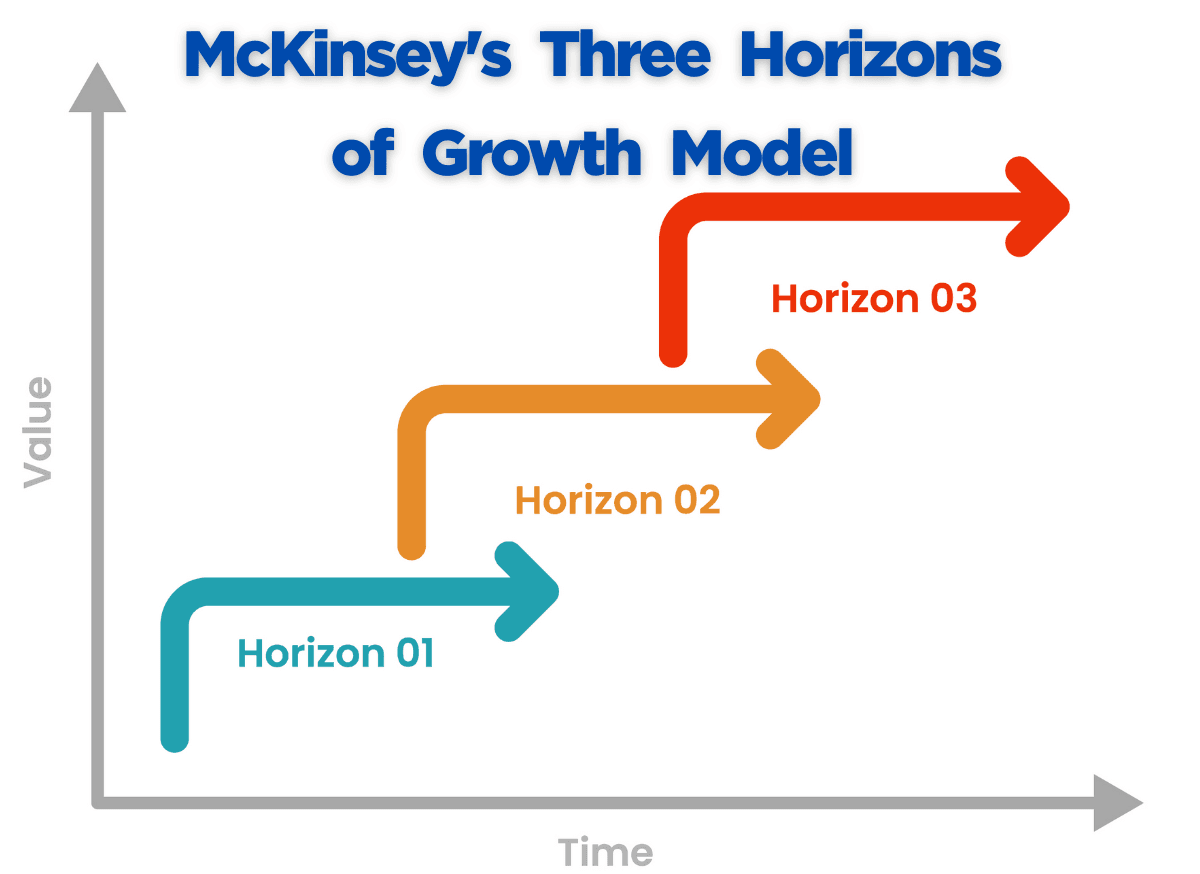 McKinsey's Three Horizons of Growth Model

Value

Horizon 03

Horizon 02

Horizon 01

Time